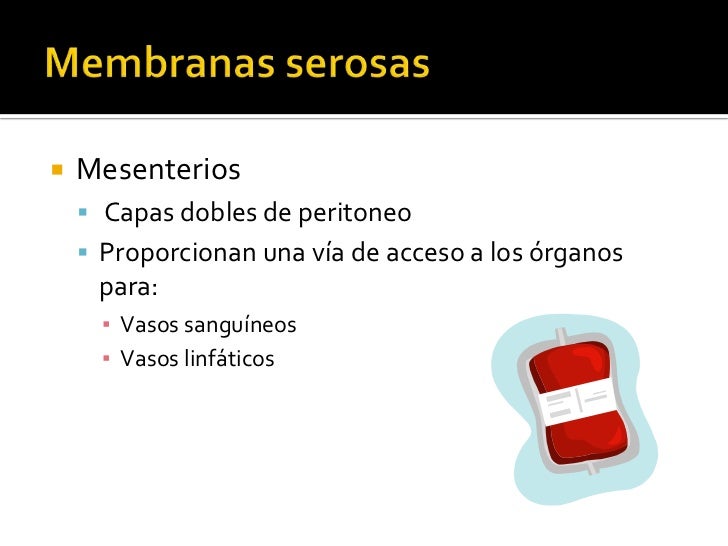 Membranas serosas

Mesenterios

Capas dobles de peritoneo

Proporcionan una vía de acceso a los órganos para:

Vasos sanguíneos

Vasos linfáticos